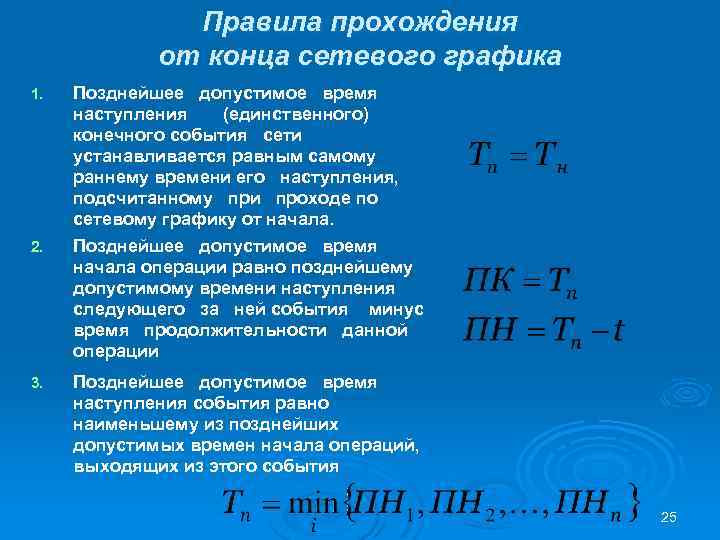 Правила прохождения от конца сетевого графика

1. Позднейшее допустимое время наступления (единственного) конечного события сети устанавливается равным самому раннему времени его наступления, подсчитанному при проходе по сетевому графику от начала.

$T_п = T_н$

2. Позднейшее допустимое время начала операции равно позднейшему допустимому времени наступления следующего за ней события минус время продолжительности данной операции

$ПК = T_п$

$ПН = T_п - t$

3. Позднейшее допустимое время наступления события равно наименьшему из позднейших допустимых времен начала операций, выходящих из этого события

$T_п = \min_i \{ПН_1, ПН_2, \ldots, ПН_n\}$

25